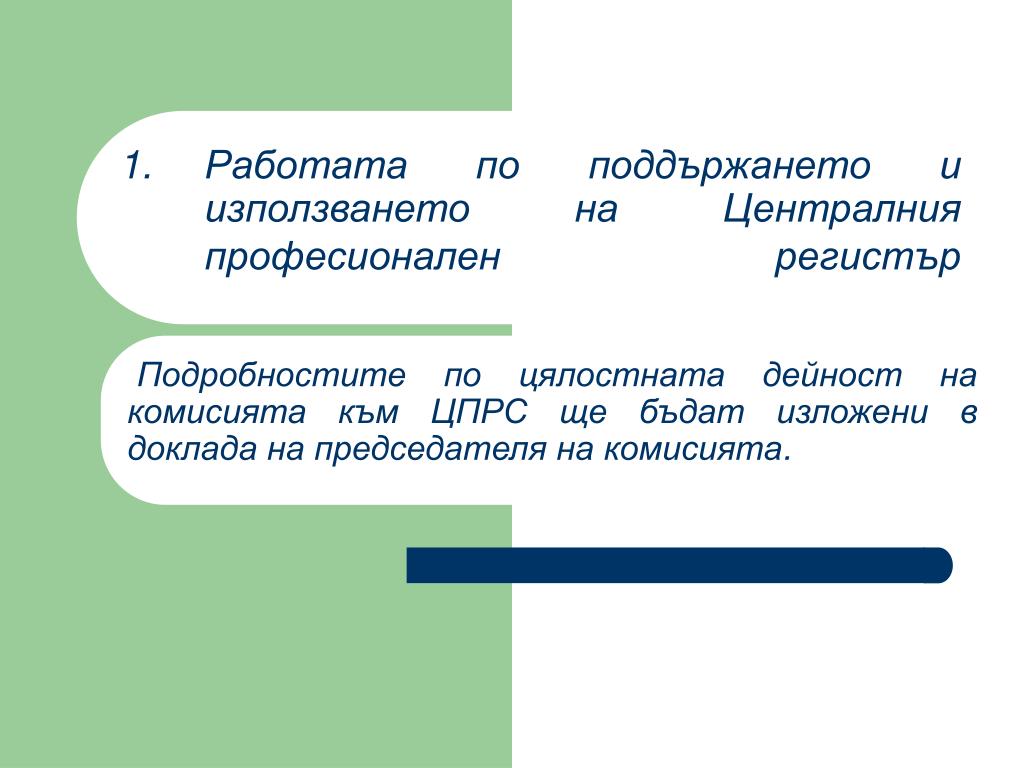 1. Работата по поддържането и използването на Централния професионален регистър

Подробностите по цялостната дейност на комисията към ЦПРС ще бъдат изложени в доклада на председателя на комисията.